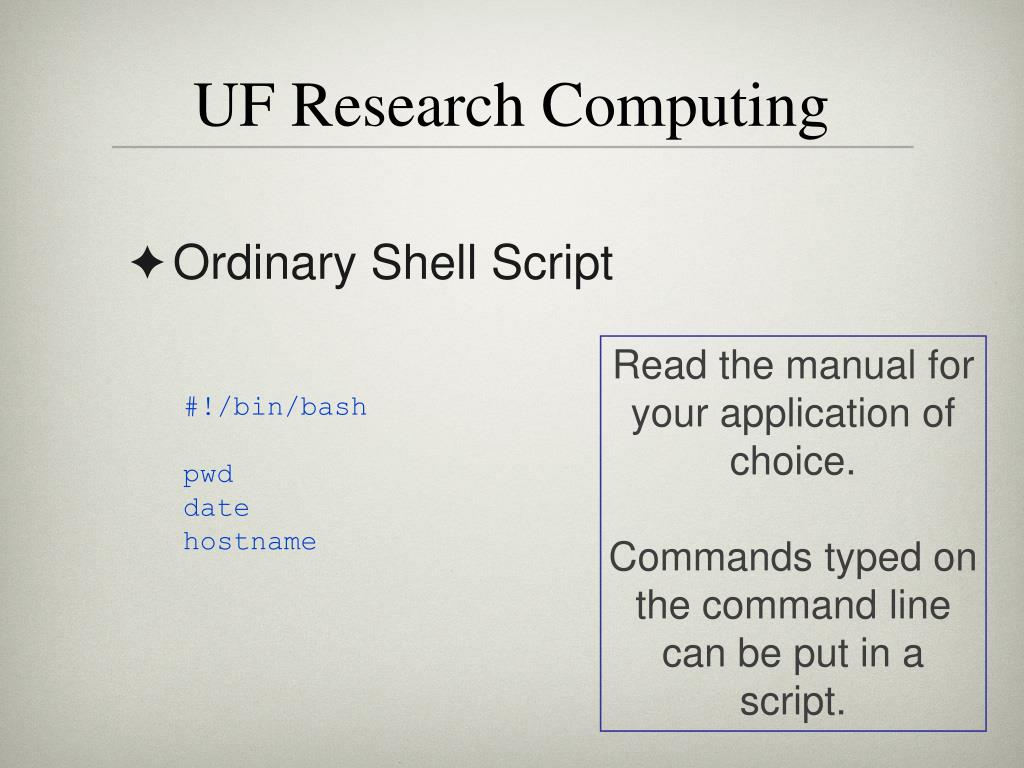 UF Research Computing

✦ Ordinary Shell Script

#!/bin/bash

pwd
date
hostname

Read the manual for your application of choice.

Commands typed on the command line can be put in a script.